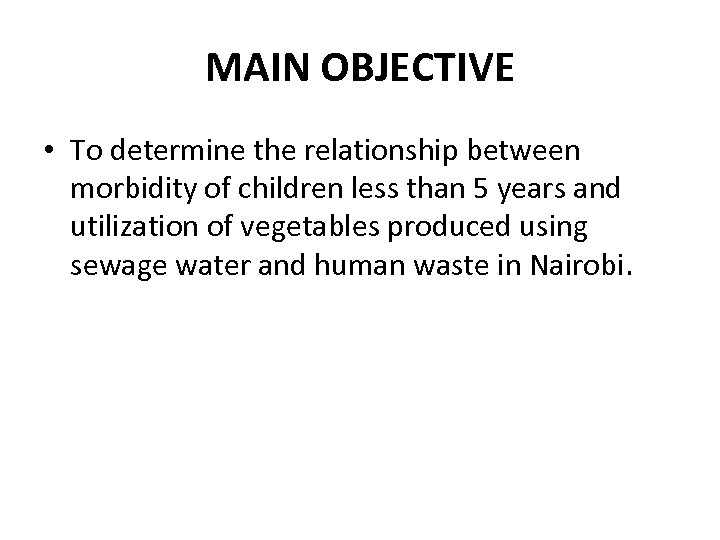 MAIN OBJECTIVE

• To determine the relationship between morbidity of children less than 5 years and utilization of vegetables produced using sewage water and human waste in Nairobi.